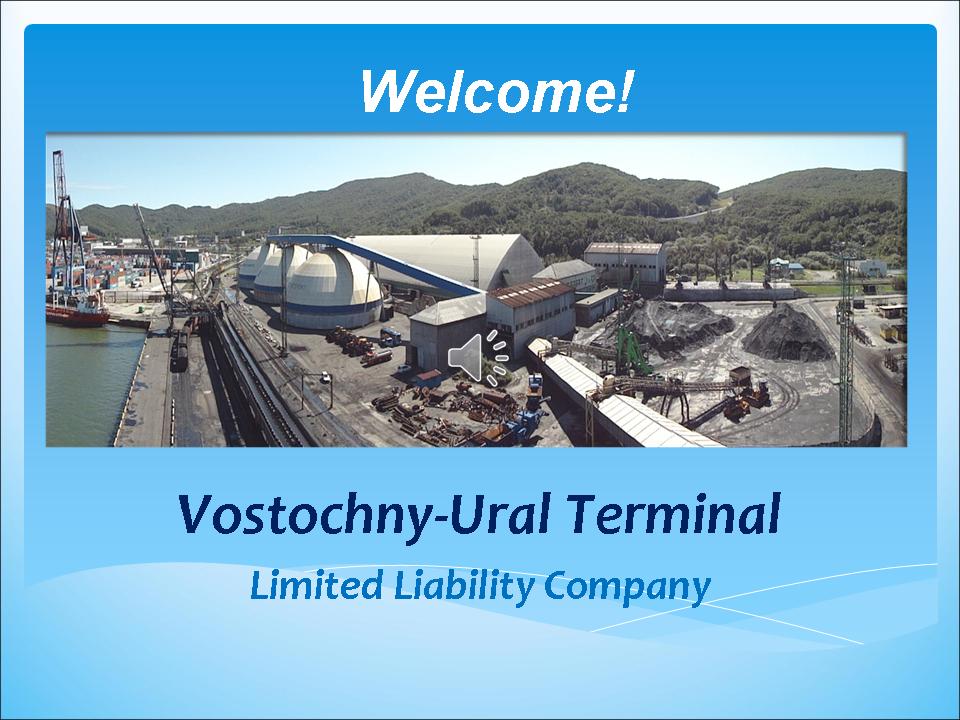 Welcome!

Vostochny-Ural Terminal

Limited Liability Company